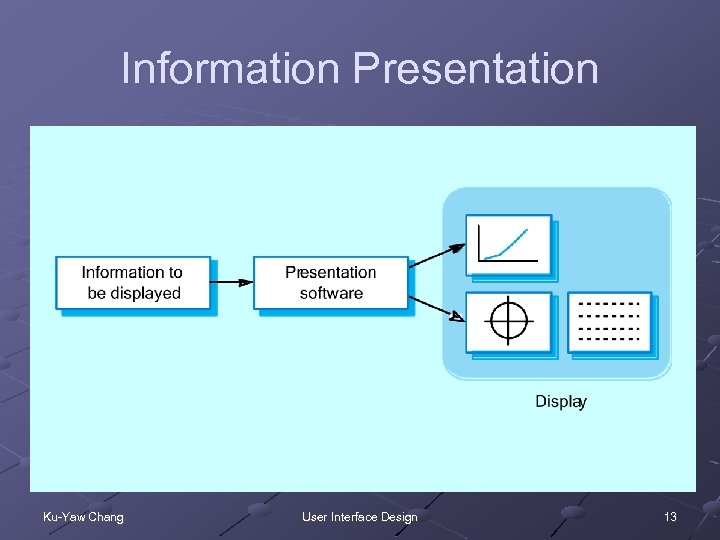 Information Presentation

Information to be displayed

Presentation software

Display

Ku-Yaw Chang

User Interface Design

13